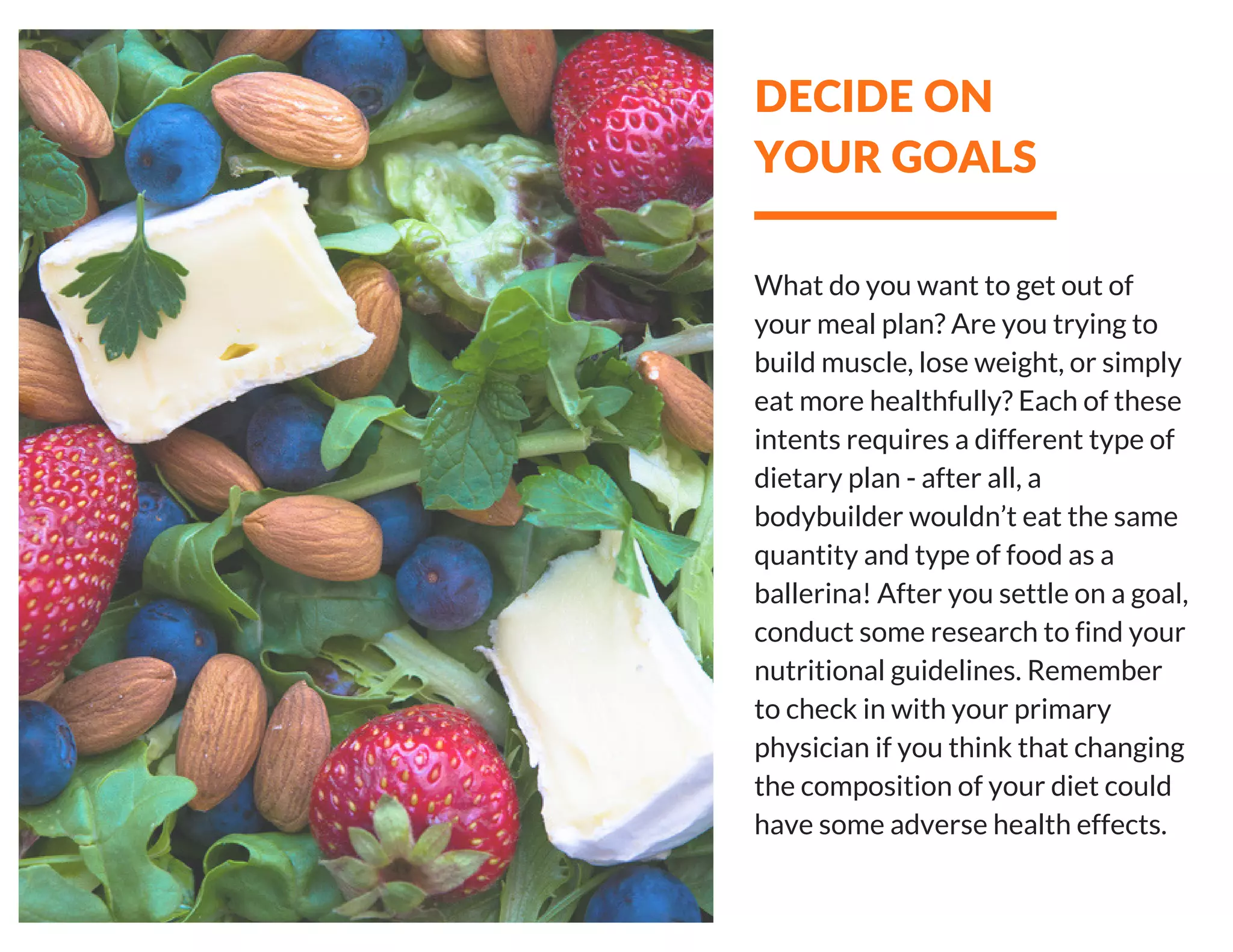 DECIDE ON YOUR GOALS

What do you want to get out of your meal plan? Are you trying to build muscle, lose weight, or simply eat more healthfully? Each of these intents requires a different type of dietary plan - after all, a bodybuilder wouldn't eat the same quantity and type of food as a ballerina! After you settle on a goal, conduct some research to find your nutritional guidelines. Remember to check in with your primary physician if you think that changing the composition of your diet could have some adverse health effects.